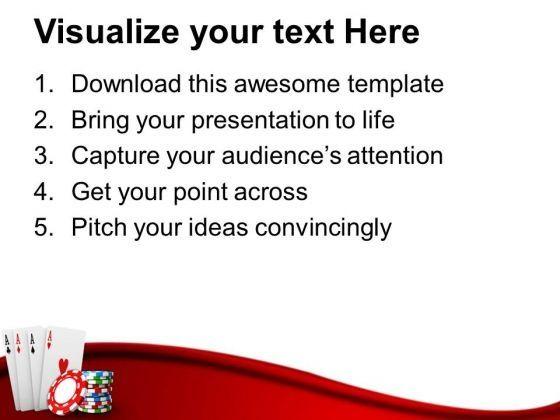 Visualize your text Here

1. Download this awesome template
2. Bring your presentation to life
3. Capture your audience's attention
4. Get your point across
5. Pitch your ideas convincingly

A A A A